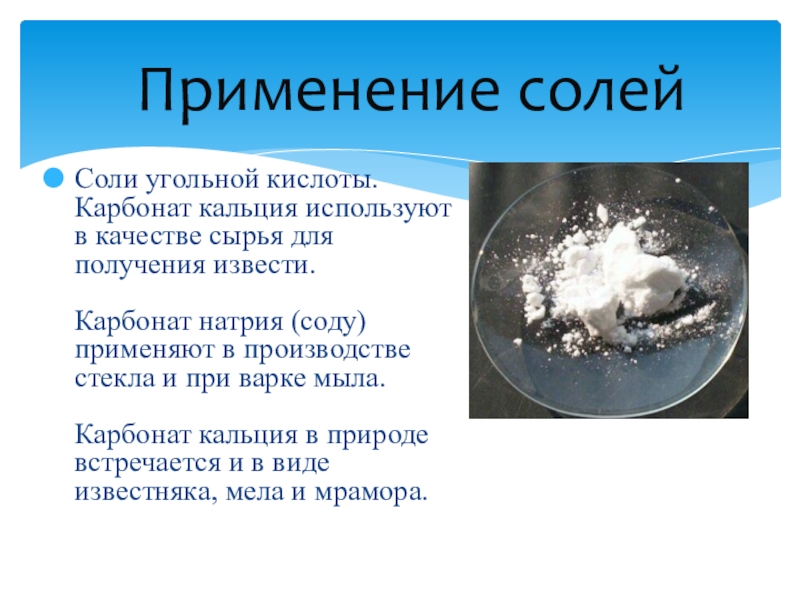 Применение солей

Соли угольной кислоты. Карбонат кальция используют в качестве сырья для получения извести.

Карбонат натрия (соду) применяют в производстве стекла и при варке мыла.

Карбонат кальция в природе встречается и в виде известняка, мела и мрамора.